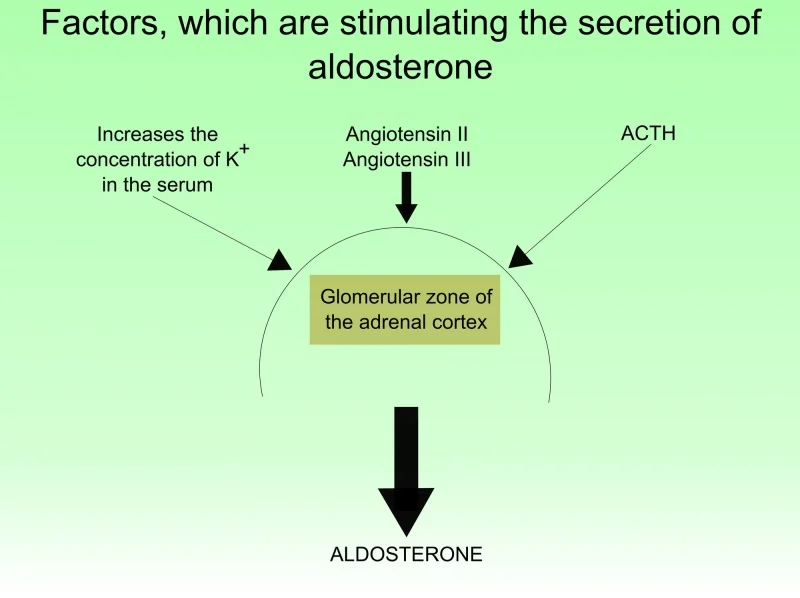 Factors, which are stimulating the secretion of aldosterone

Increases the concentration of $K^+$ in the serum

Angiotensin II
Angiotensin III

ACTH

Glomerular zone of the adrenal cortex

ALDOSTERONE